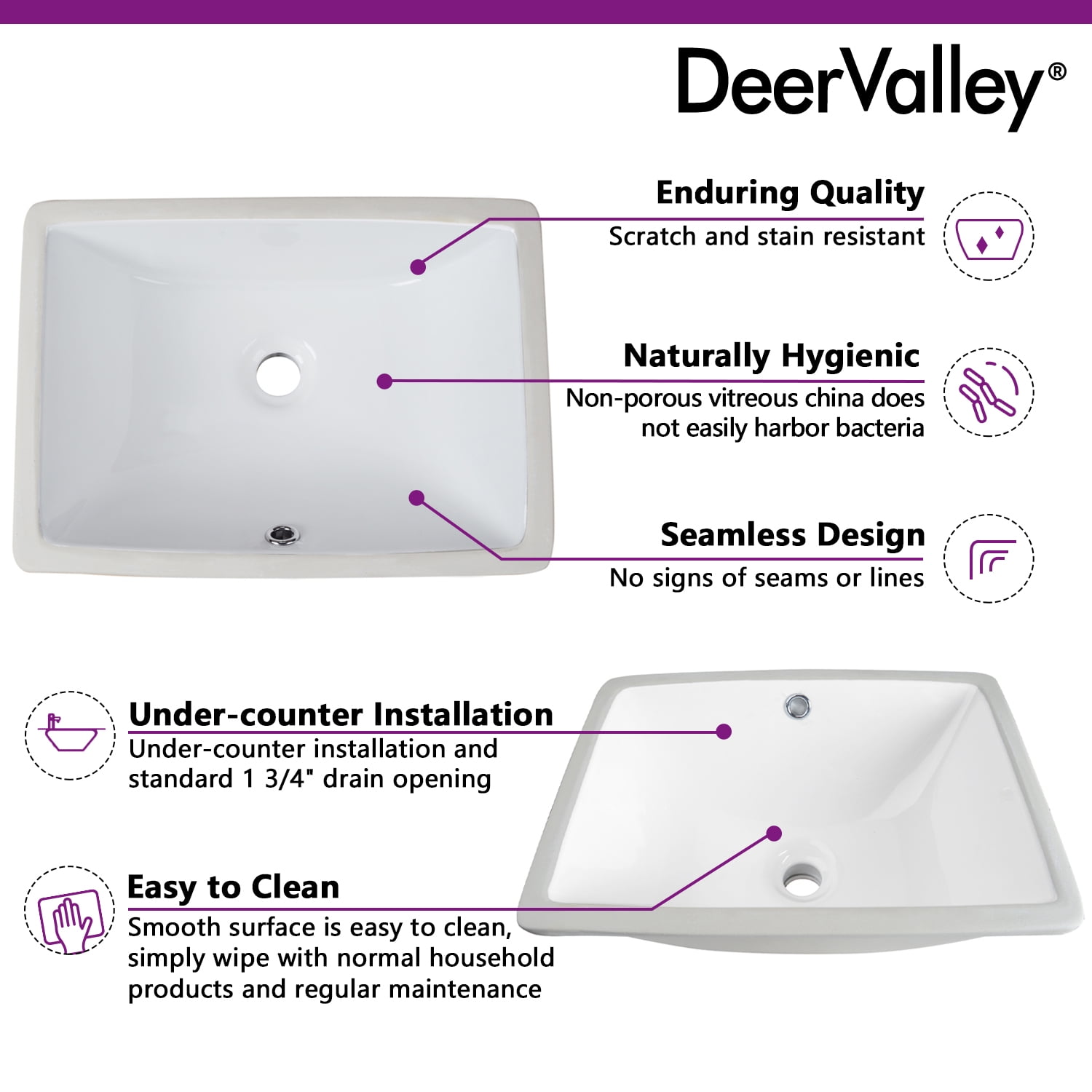 DeerValley®

Enduring Quality
Scratch and stain resistant

Naturally Hygienic
Non-porous vitreous china does not easily harbor bacteria

Seamless Design
No signs of seams or lines

Under-counter Installation
Under-counter installation and standard 1 3/4" drain opening

Easy to Clean
Smooth surface is easy to clean, simply wipe with normal household products and regular maintenance